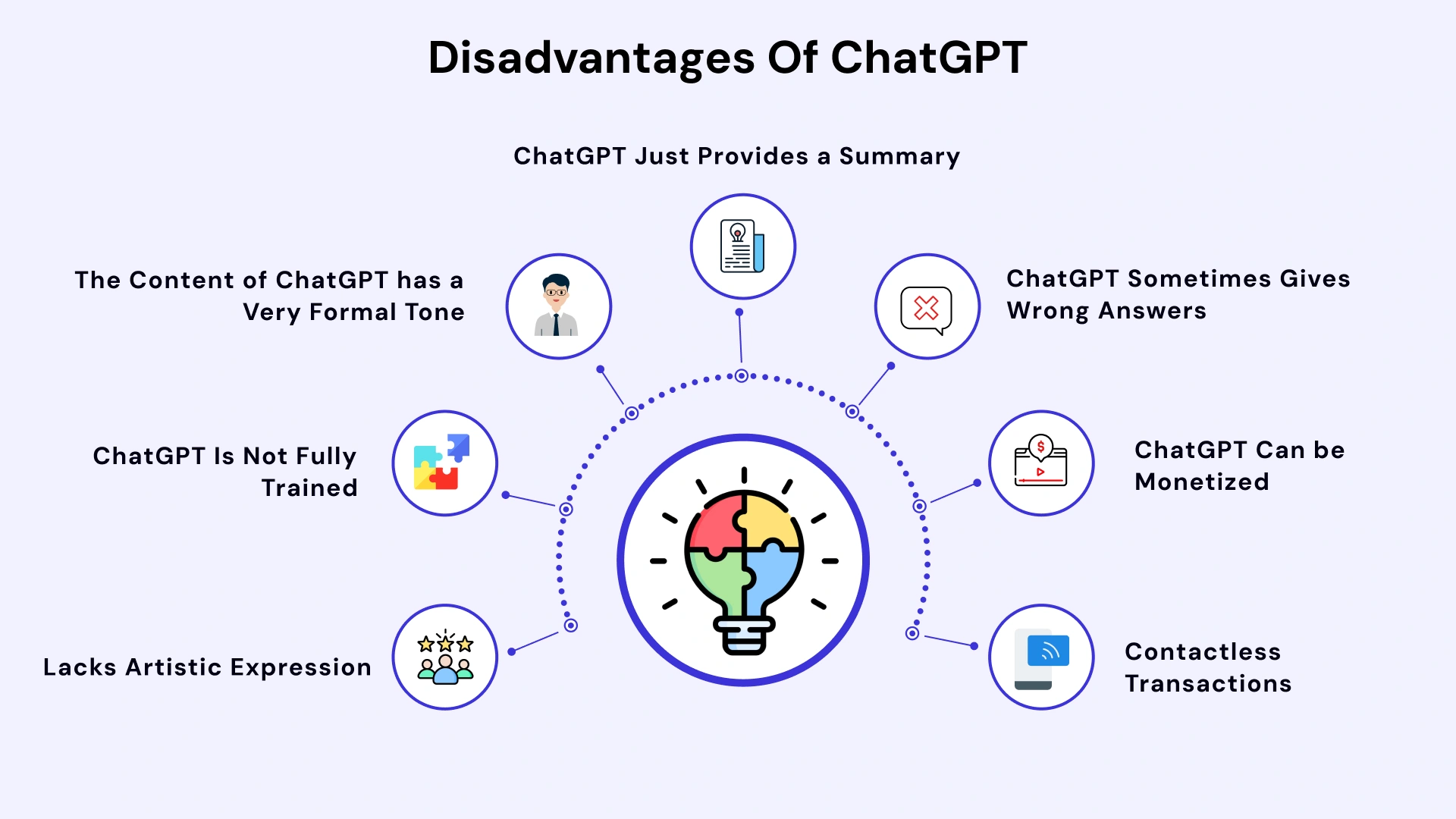 Disadvantages Of ChatGPT

ChatGPT Just Provides a Summary

The Content of ChatGPT has a Very Formal Tone

ChatGPT Sometimes Gives Wrong Answers

ChatGPT Is Not Fully Trained

ChatGPT Can be Monetized

Lacks Artistic Expression

Contactless Transactions